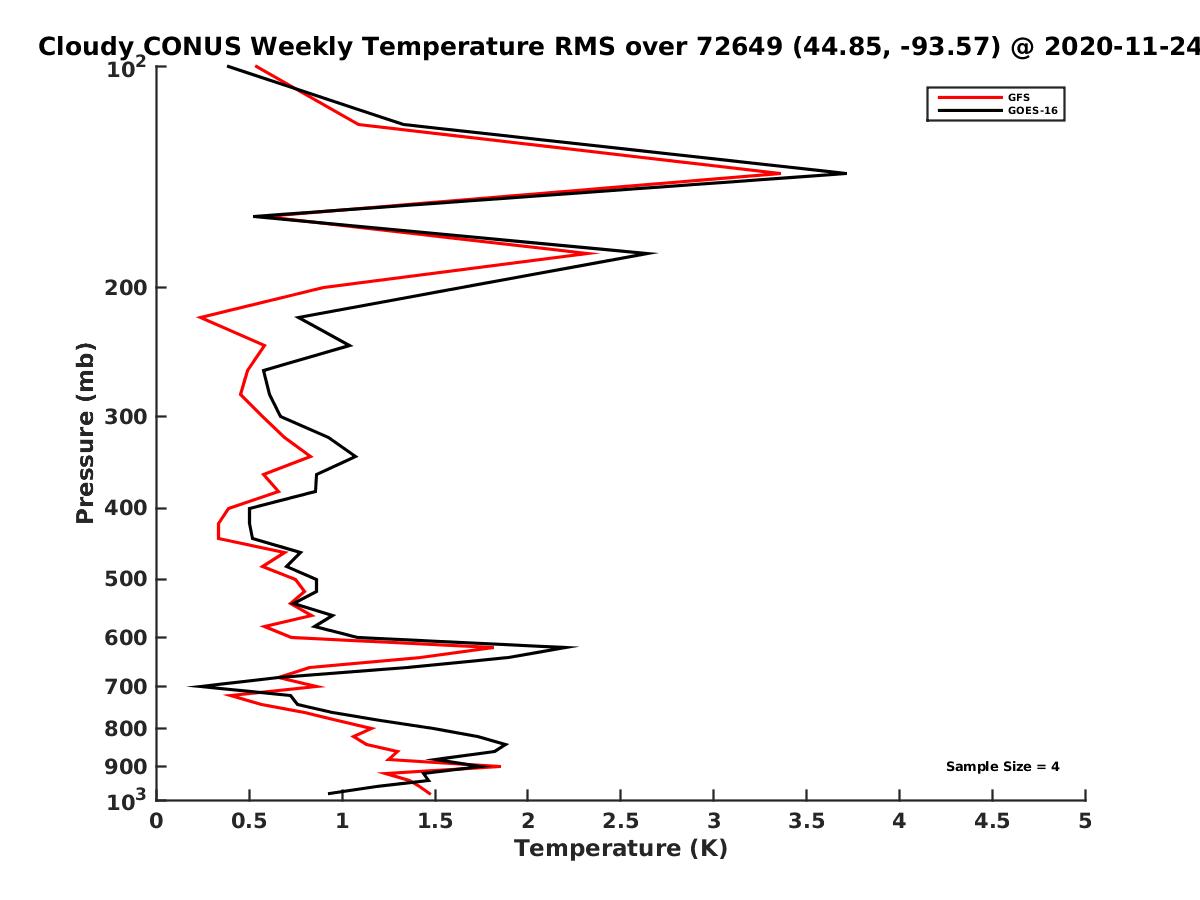 Cloudy CONUS Weekly Temperature RMS over 72649 (44.85, -93.57) @ 2020-11-24

GFS
GOES-16

Pressure (mb)

$10^2$
200
300
400
500
600
700
800
900
$10^3$

Sample Size = 4

0 0.5 1 1.5 2 2.5 3 3.5 4 4.5 5

Temperature (K)